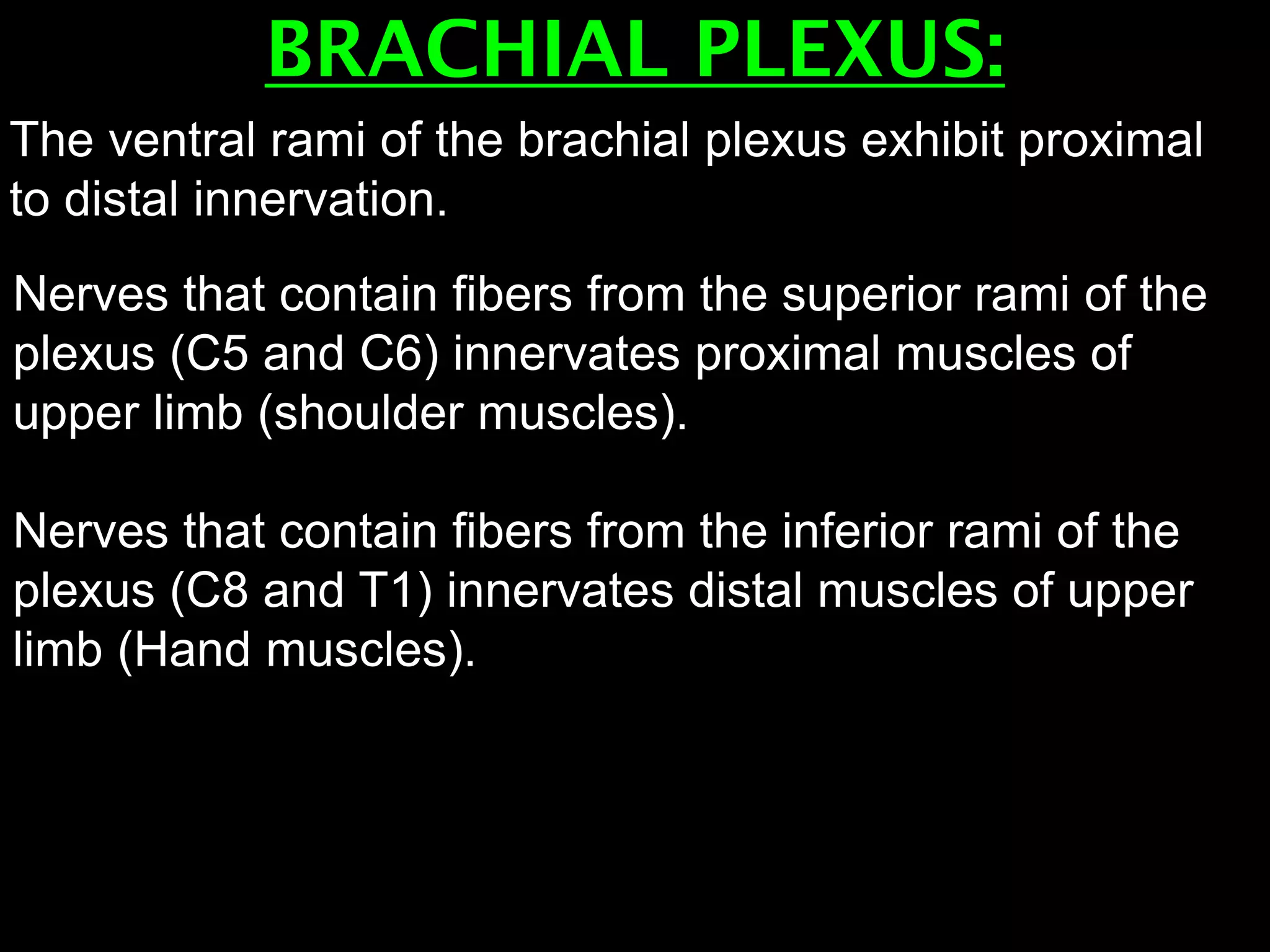 BRACHIAL PLEXUS:

The ventral rami of the brachial plexus exhibit proximal to distal innervation.

Nerves that contain fibers from the superior rami of the plexus (C5 and C6) innervates proximal muscles of upper limb (shoulder muscles).

Nerves that contain fibers from the inferior rami of the plexus (C8 and T1) innervates distal muscles of upper limb (Hand muscles).